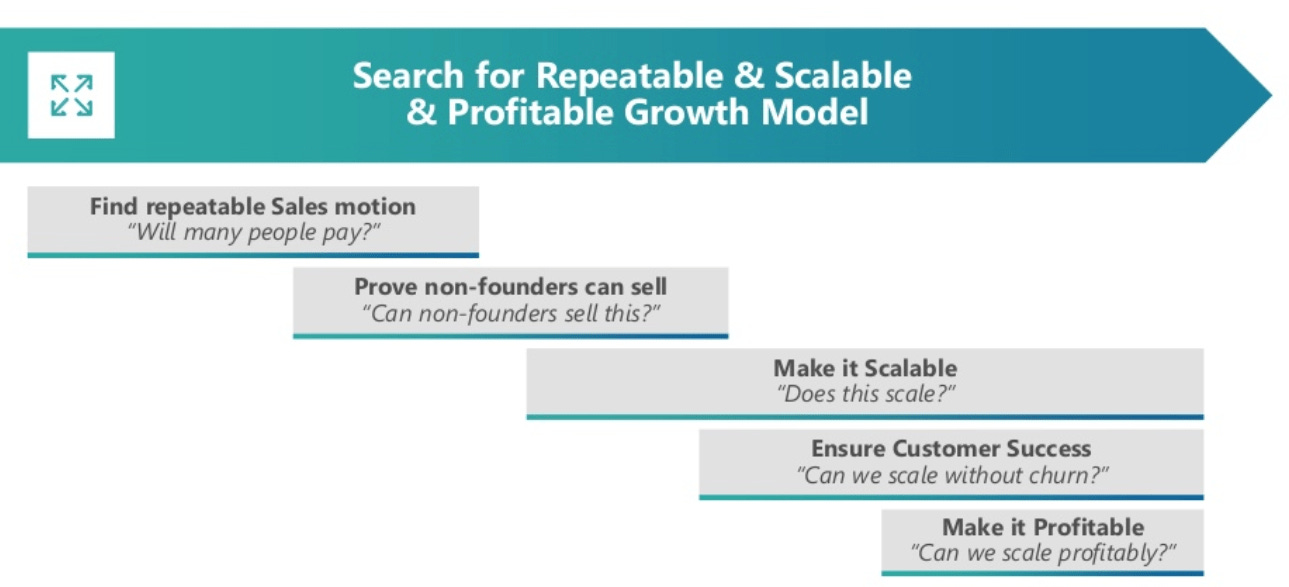 Search for Repeatable & Scalable & Profitable Growth Model

Find repeatable Sales motion
"Will many people pay?"

Prove non-founders can sell
"Can non-founders sell this?"

Make it Scalable
"Does this scale?"

Ensure Customer Success
"Can we scale without churn?"

Make it Profitable
"Can we scale profitably?"